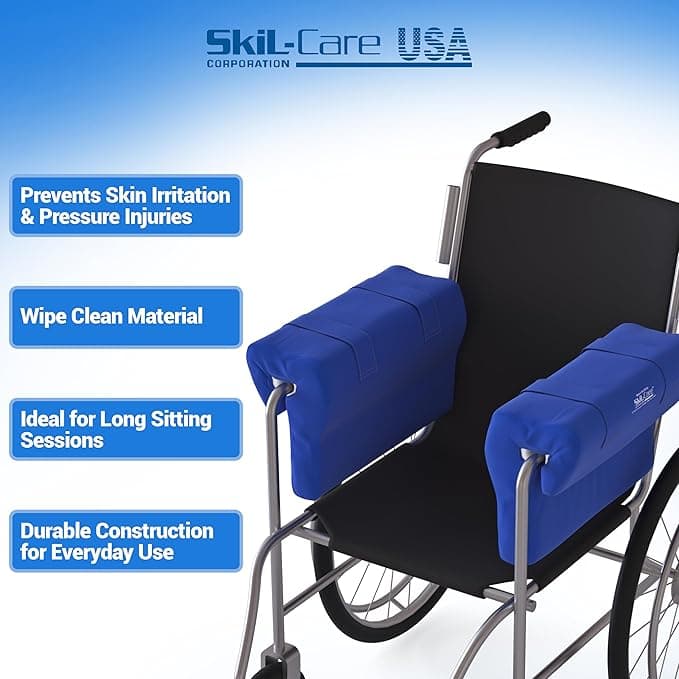 SkiL-Care USA
CORPORATION

Prevents Skin Irritation & Pressure Injuries

Wipe Clean Material

Ideal for Long Sitting Sessions

Durable Construction for Everyday Use

SkiL-Care